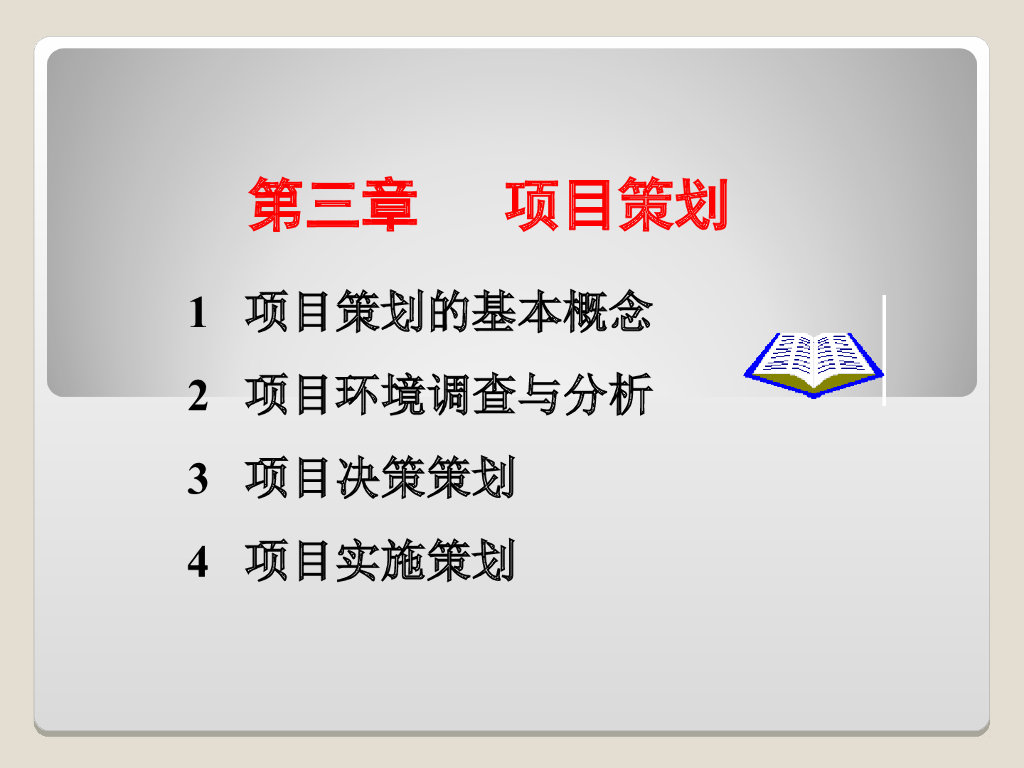 第三章　　项目策划

1　项目策划的基本概念

2　项目环境调查与分析

3　项目决策策划

4　项目实施策划